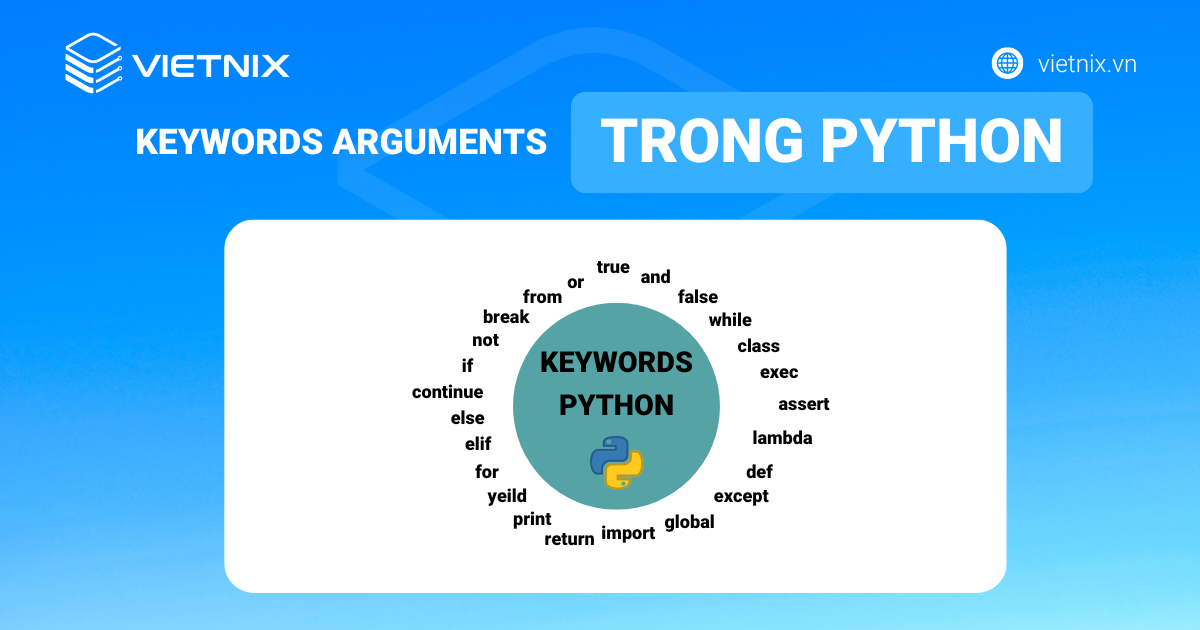 VIETNIX

vietnix.vn

KEYWORDS ARGUMENTS TRONG PYTHON

KEYWORDS PYTHON

true
and
false
while
class
exec
assert
lambda
def
except
global
import
return
print
yeild
for
elif
else
continue
if
not
break
from
or